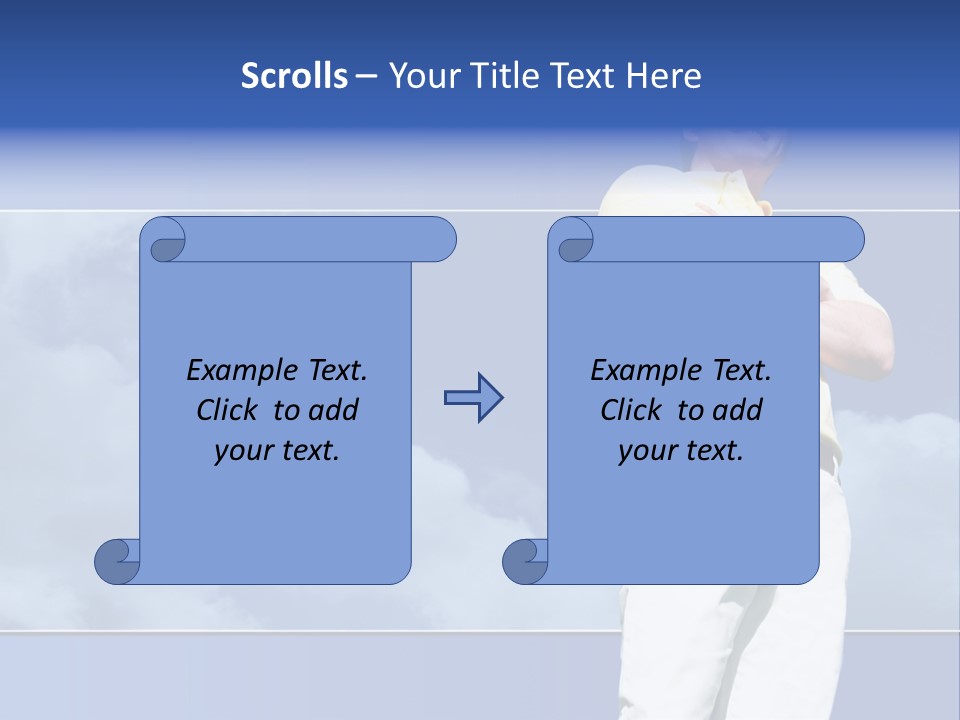 Scrolls – Your Title Text Here

Example Text. Click to add your text.

Example Text. Click to add your text.